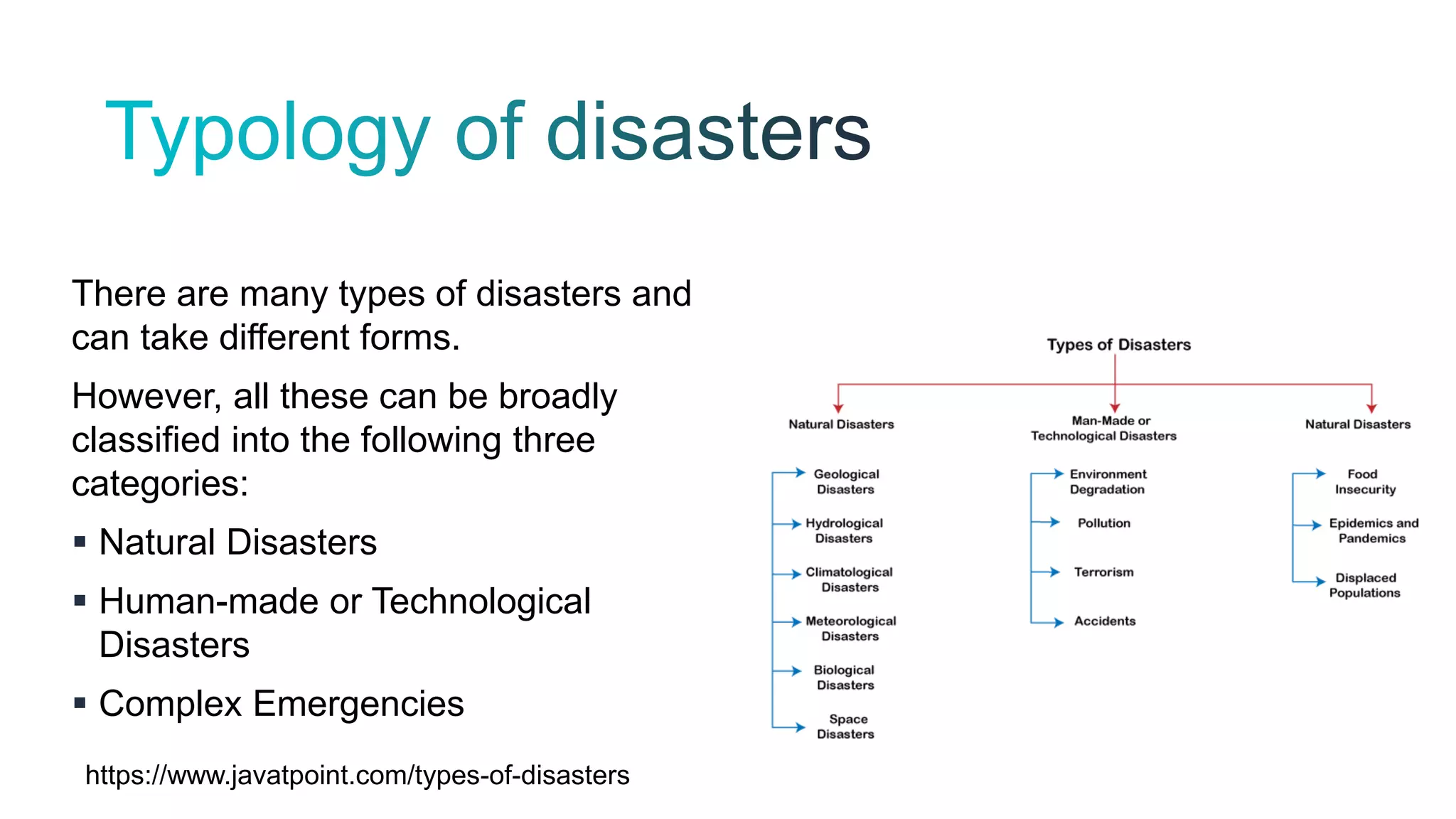 Typology of disasters

There are many types of disasters and can take different forms.

However, all these can be broadly classified into the following three categories:

▪ Natural Disasters
▪ Human-made or Technological Disasters
▪ Complex Emergencies

https://www.javatpoint.com/types-of-disasters

Types of Disasters

Natural Disasters

Geological Disasters

Hydrological Disasters

Climatological Disasters

Meteorological Disasters

Biological Disasters

Space Disasters

Man-Made or Technological Disasters

Environment Degradation

Pollution

Terrorism

Accidents

Natural Disasters

Food Insecurity

Epidemics and Pandemics

Displaced Populations